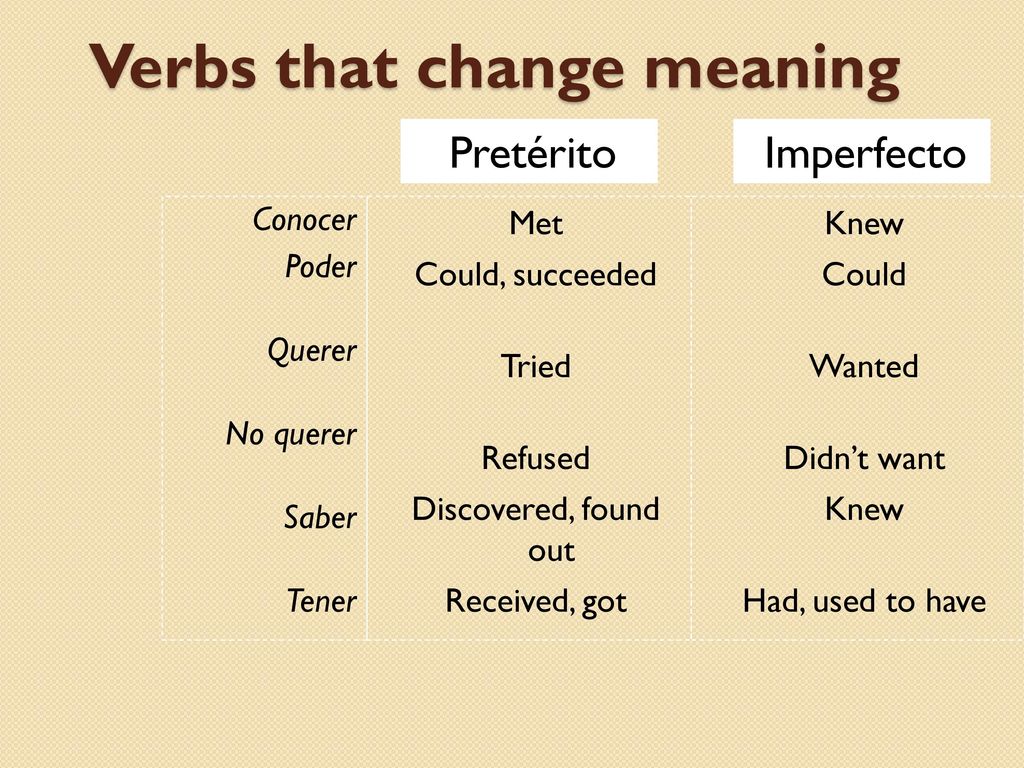 Verbs that change meaning

| | Pretérito | Imperfecto |
|---|---|---|
| Conocer | Met | Knew |
| Poder | Could, succeeded | Could |
| Querer | Tried | Wanted |
| No querer | Refused | Didn't want |
| Saber | Discovered, found out | Knew |
| Tener | Received, got | Had, used to have |